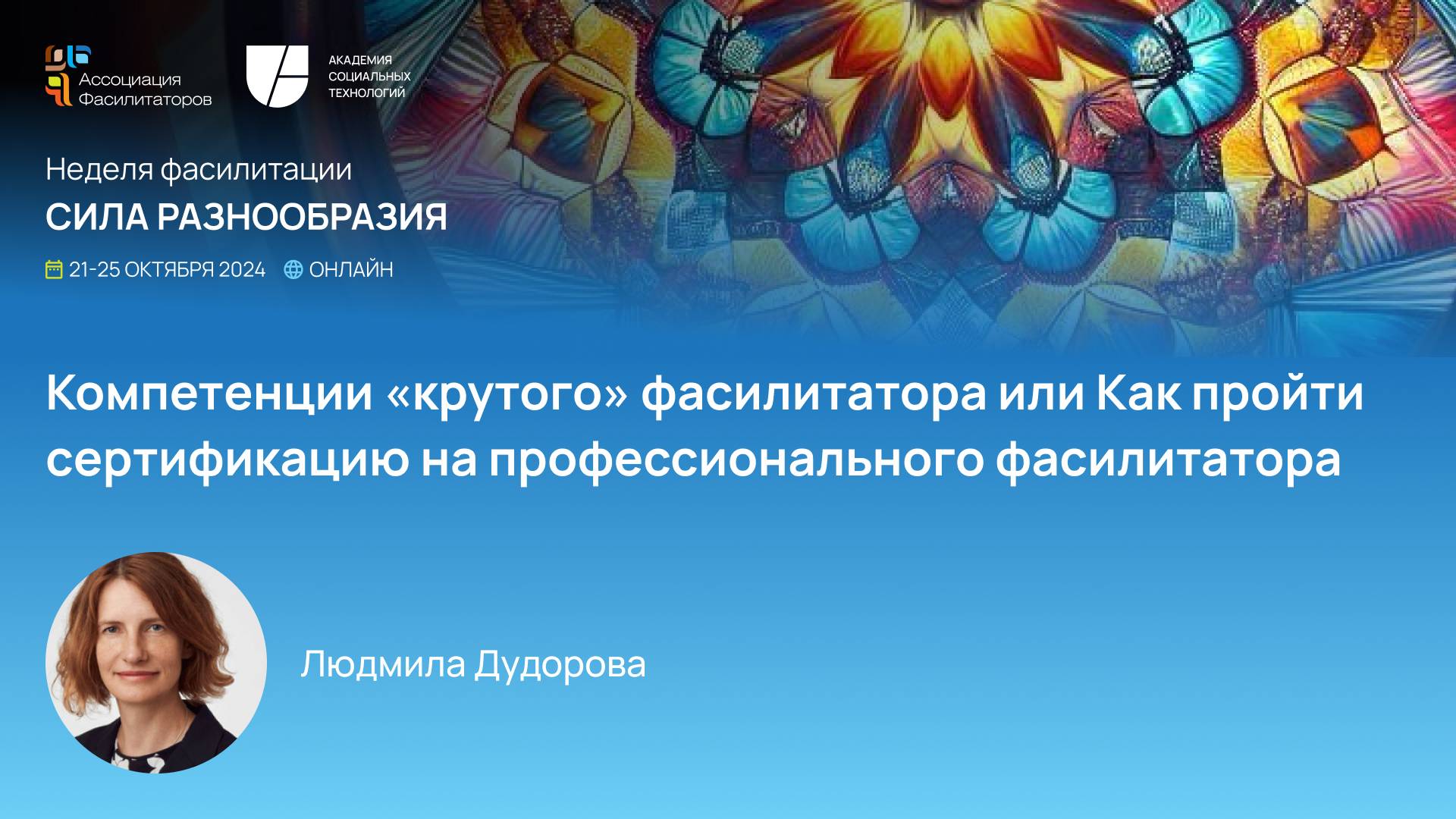 Ассоциация Фасилитаторов

АКАДЕМИЯ СОЦИАЛЬНЫХ ТЕХНОЛОГИЙ

Неделя фасилитации
СИЛА РАЗНООБРАЗИЯ

21-25 ОКТЯБРЯ 2024 ОНЛАЙН

Компетенции «крутого» фасилитатора или Как пройти сертификацию на профессионального фасилитатора

Людмила Дудорова